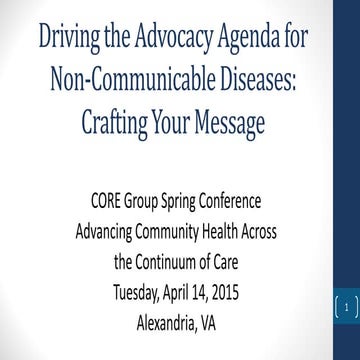 Driving the Advocacy Agenda for Non-Communicable Diseases: Crafting Your Message

CORE Group Spring Conference
Advancing Community Health Across the Continuum of Care
Tuesday, April 14, 2015
Alexandria, VA

1